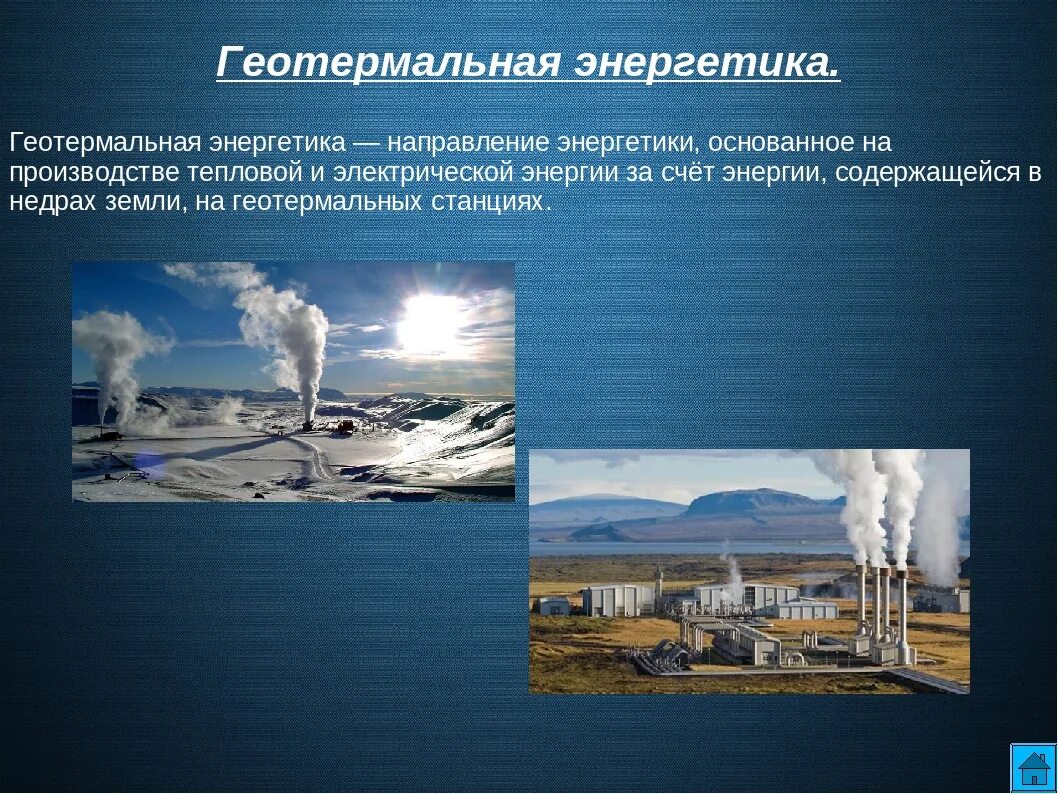 Геотермальная энергетика.

Геотермальная энергетика — направление энергетики, основанное на производстве тепловой и электрической энергии за счёт энергии, содержащейся в недрах земли, на геотермальных станциях.